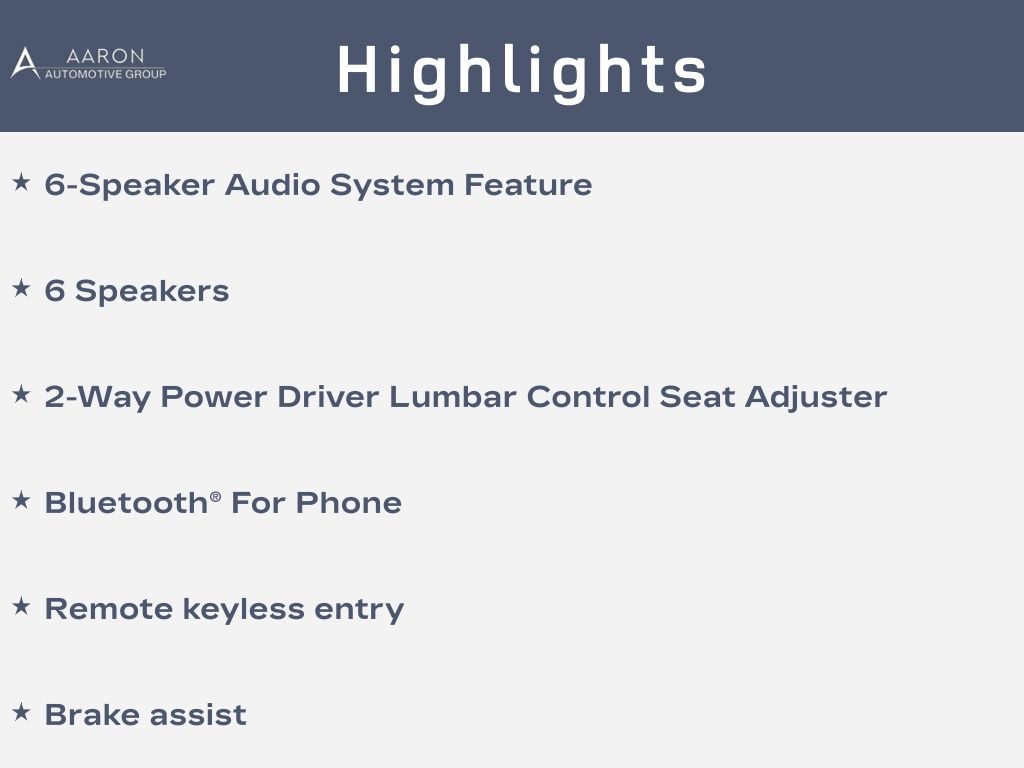 AARON
AUTOMOTIVE GROUP

Highlights

★ 6-Speaker Audio System Feature

★ 6 Speakers

★ 2-Way Power Driver Lumbar Control Seat Adjuster

★ Bluetooth® For Phone

★ Remote keyless entry

★ Brake assist